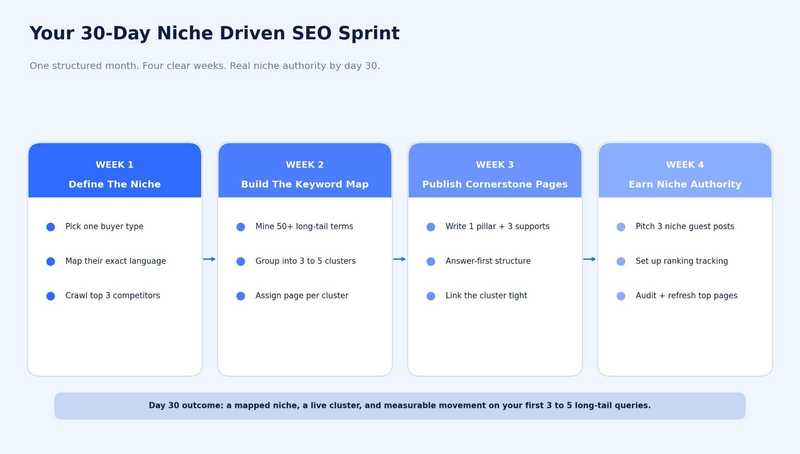 Your 30-Day Niche Driven SEO Sprint

One structured month. Four clear weeks. Real niche authority by day 30.

WEEK 1
Define The Niche

Pick one buyer type

Map their exact language

Crawl top 3 competitors

WEEK 2
Build The Keyword Map

Mine 50+ long-tail terms

Group into 3 to 5 clusters

Assign page per cluster

WEEK 3
Publish Cornerstone Pages

Write 1 pillar + 3 supports

Answer-first structure

Link the cluster tight

WEEK 4
Earn Niche Authority

Pitch 3 niche guest posts

Set up ranking tracking

Audit + refresh top pages

Day 30 outcome: a mapped niche, a live cluster, and measurable movement on your first 3 to 5 long-tail queries.